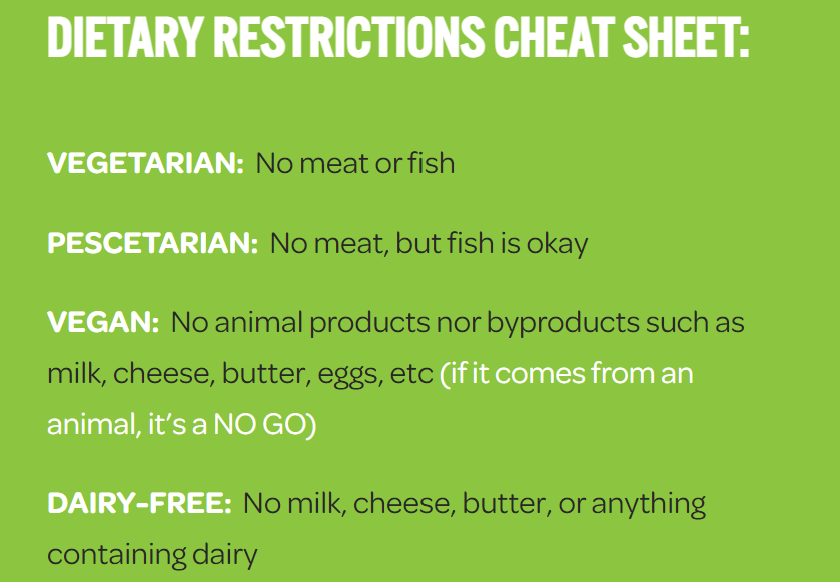 DIETARY RESTRICTIONS CHEAT SHEET:

VEGETARIAN: No meat or fish

PESCETARIAN: No meat, but fish is okay

VEGAN: No animal products nor byproducts such as milk, cheese, butter, eggs, etc (if it comes from an animal, it's a NO GO)

DAIRY-FREE: No milk, cheese, butter, or anything containing dairy